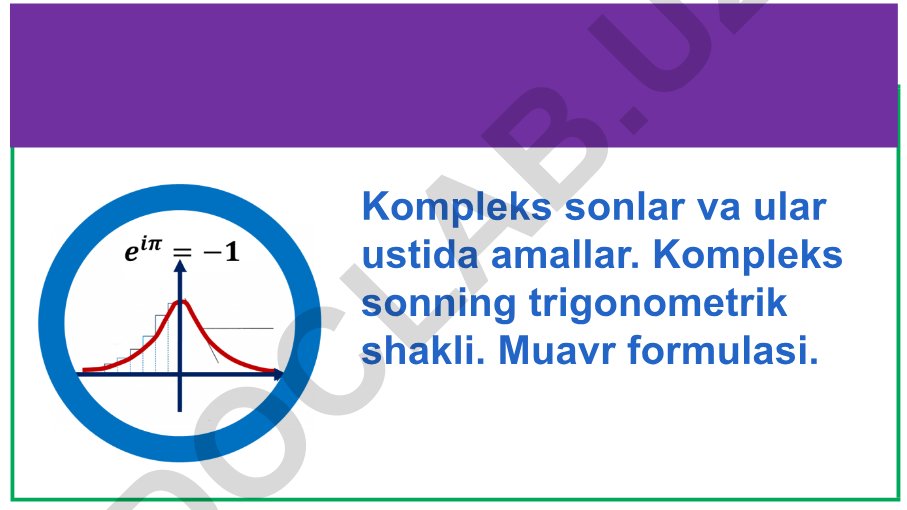 $e^{i\pi} = -1$

Kompleks sonlar va ular ustida amallar. Kompleks sonning trigonometrik shakli. Muavr formulasi.

DOCLAB.UZ